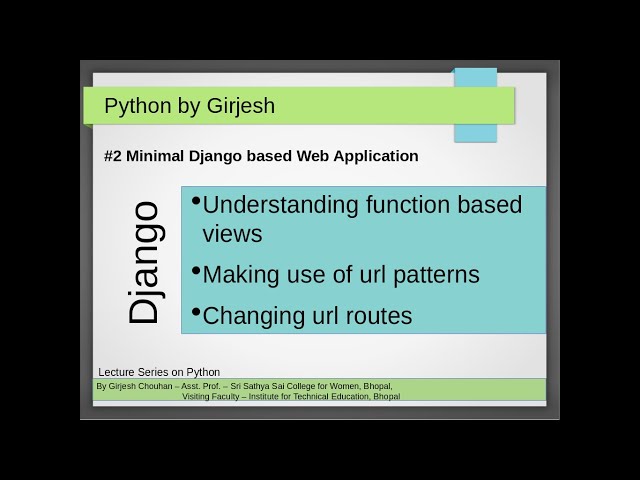 Python by Girjesh

#2 Minimal Django based Web Application

Django

•Understanding function based views

•Making use of url patterns

•Changing url routes

Lecture Series on Python

By Girjesh Chouhan – Asst. Prof. – Sri Sathya Sai College for Women, Bhopal,
Visiting Faculty – Institute for Technical Education, Bhopal